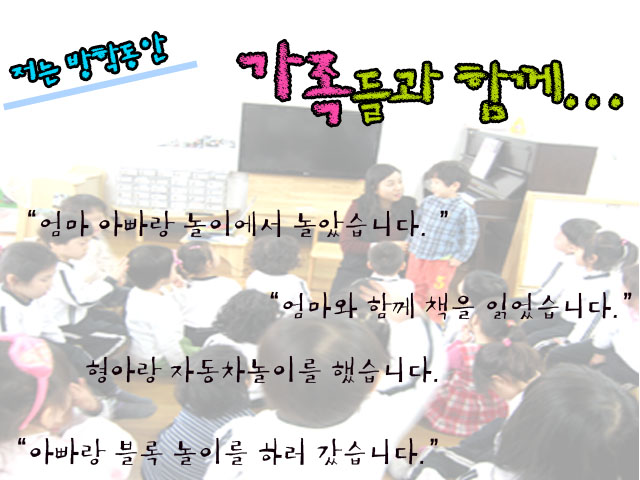 저는 방학동안

가족들과 함께...

"엄마 아빠랑 놀이에서 놀았습니다."

"엄마와 함께 책을 읽었습니다."

형아랑 자동차놀이를 했습니다.

"아빠랑 블록 놀이를 하러 갔습니다."